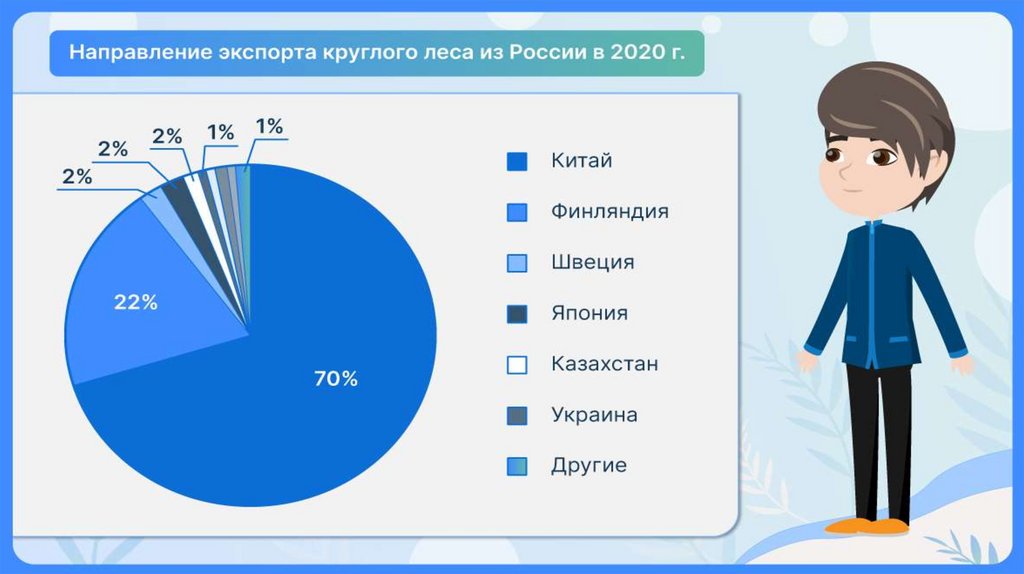 Направление экспорта круглого леса из России в 2020 г.

2%
2%
2%
1%
1%
22%
70%

Китай
Финляндия
Швеция
Япония
Казахстан
Украина
Другие